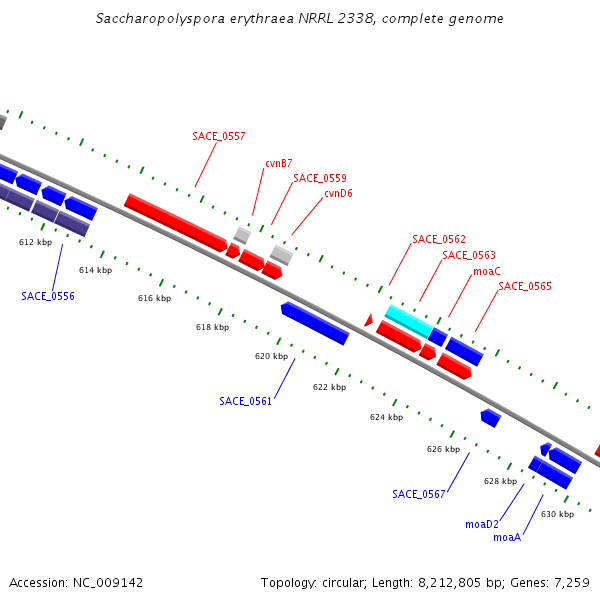 Saccharopolyspora erythraea NRRL 2338, complete genome

SACE_0557
cvnB7
SACE_0559
cvnD6
SACE_0562
SACE_0563
moaC
SACE_0565

612 kbp
614 kbp
616 kbp
618 kbp
620 kbp
622 kbp
624 kbp
626 kbp
628 kbp
630 kbp

SACE_0556
SACE_0561
SACE_0567
moaD2
moaA

Accession: NC_009142

Topology: circular; Length: 8,212,805 bp; Genes: 7,259